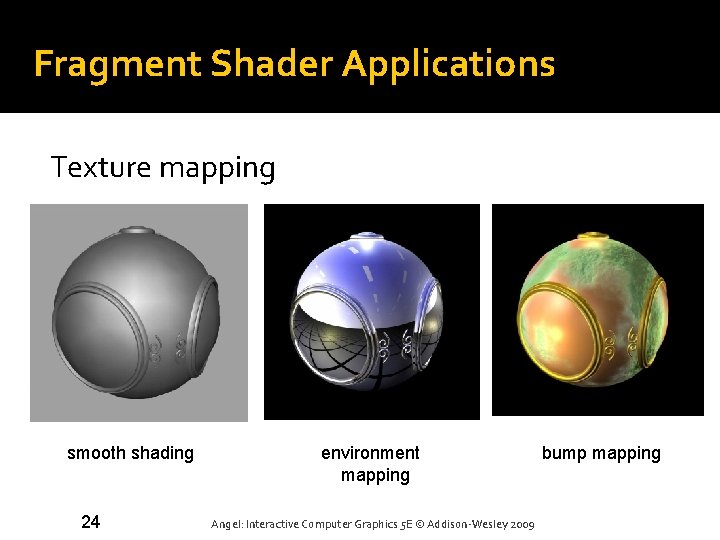 Fragment Shader Applications

Texture mapping

smooth shading

environment mapping

bump mapping

24

Angel: Interactive Computer Graphics 5E © Addison-Wesley 2009